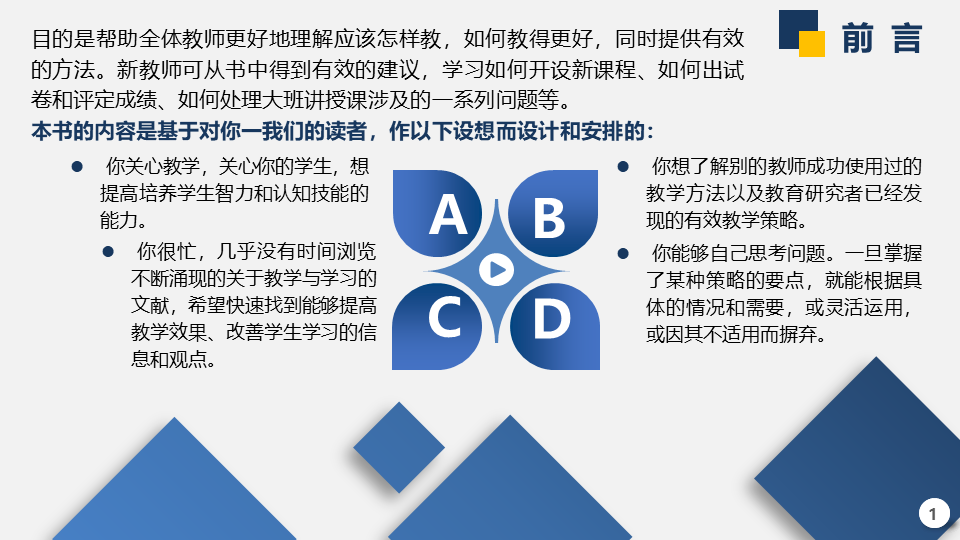 前 言

目的是帮助全体教师更好地理解应该怎样教，如何教得更好，同时提供有效的方法。新教师可从书中得到有效的建议，学习如何开设新课程、如何出试卷和评定成绩、如何处理大班讲授课涉及的一系列问题等。

本书的内容是基于对你一我们的读者，作以下设想而设计和安排的：

● 你关心教学，关心你的学生，想提高培养学生智力和认知技能的能力。

● 你很忙，几乎没有时间浏览不断涌现的关于教学与学习的文献，希望快速找到能够提高教学效果、改善学生学习的信息和观点。

A

B

C

D

● 你想了解别的教师成功使用过的教学方法以及教育研究者已经发现的有效教学策略。

● 你能够自己思考问题。一旦掌握了某种策略的要点，就能根据具体的情况和需要，或灵活运用，或因其不适用而摒弃。

1